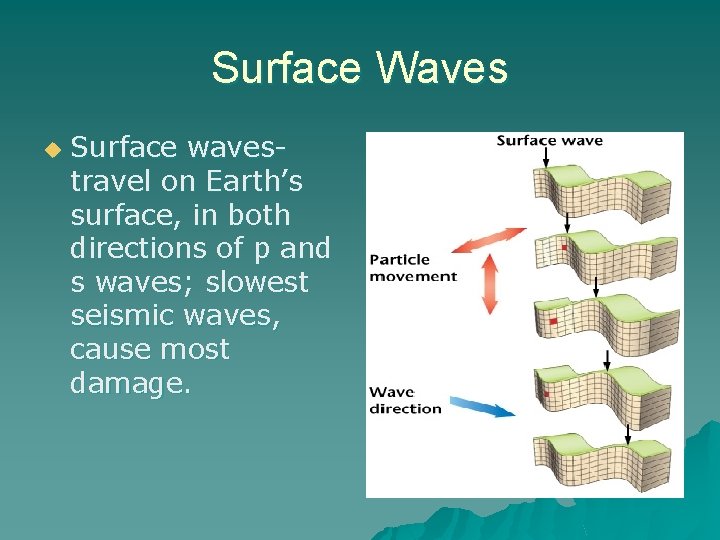 Surface Waves

Surface waves- travel on Earth's surface, in both directions of p and s waves; slowest seismic waves, cause most damage.

Surface wave

Particle movement

Wave direction